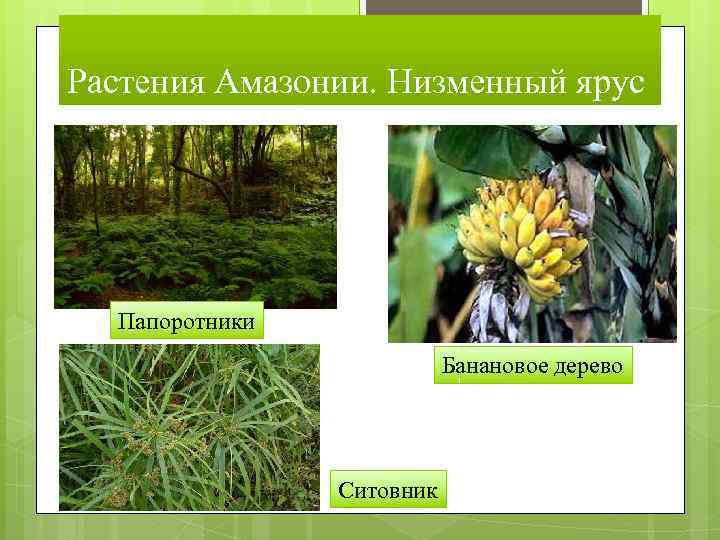 Растения Амазонии. Низменный ярус

Папоротники

Банановое дерево

Ситовник